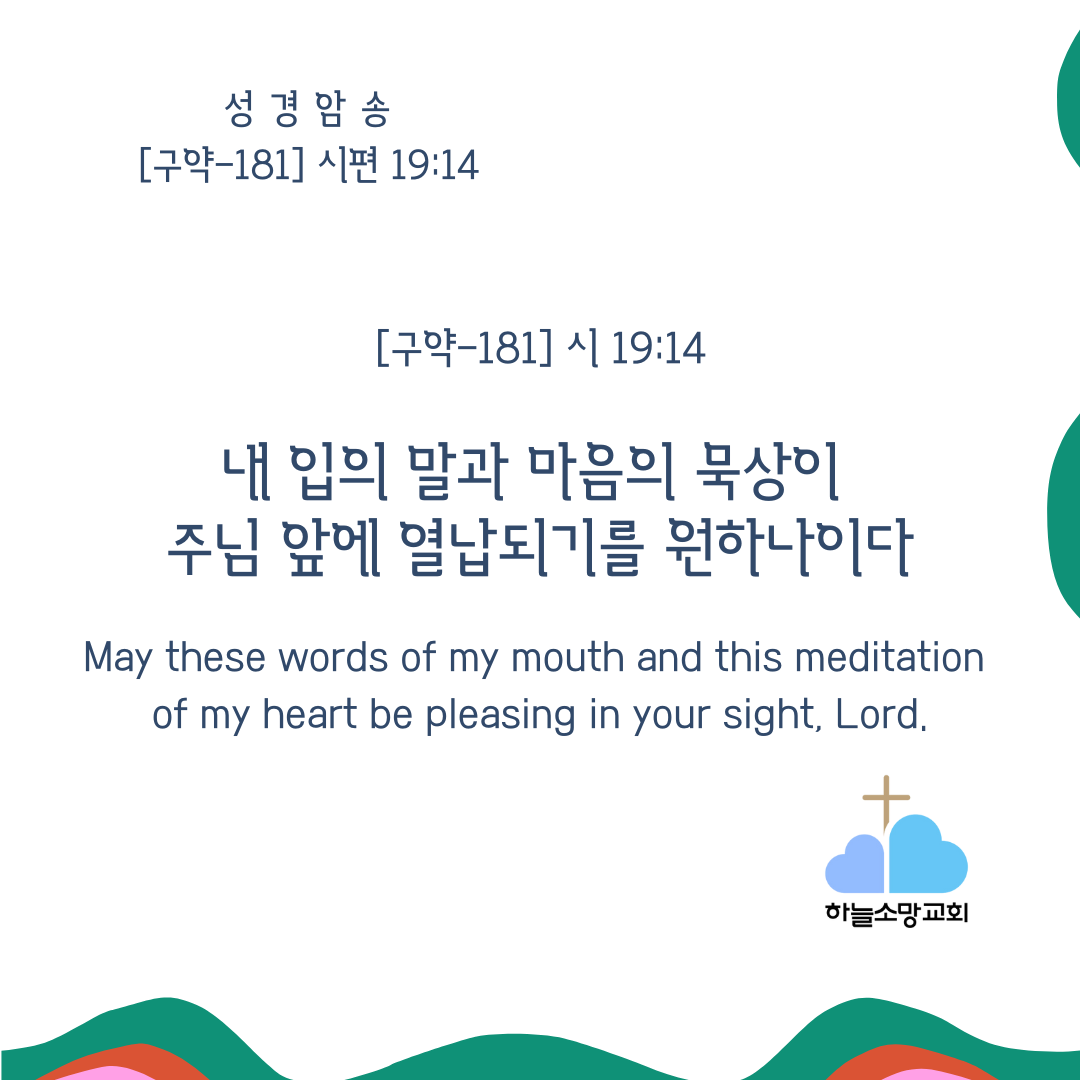 성 경 암 송
[구약-181] 시편 19:14

[구약-181] 시 19:14

내 입의 말과 마음의 묵상이
주님 앞에 열납되기를 원하나이다

May these words of my mouth and this meditation of my heart be pleasing in your sight, Lord.

하늘소망교회